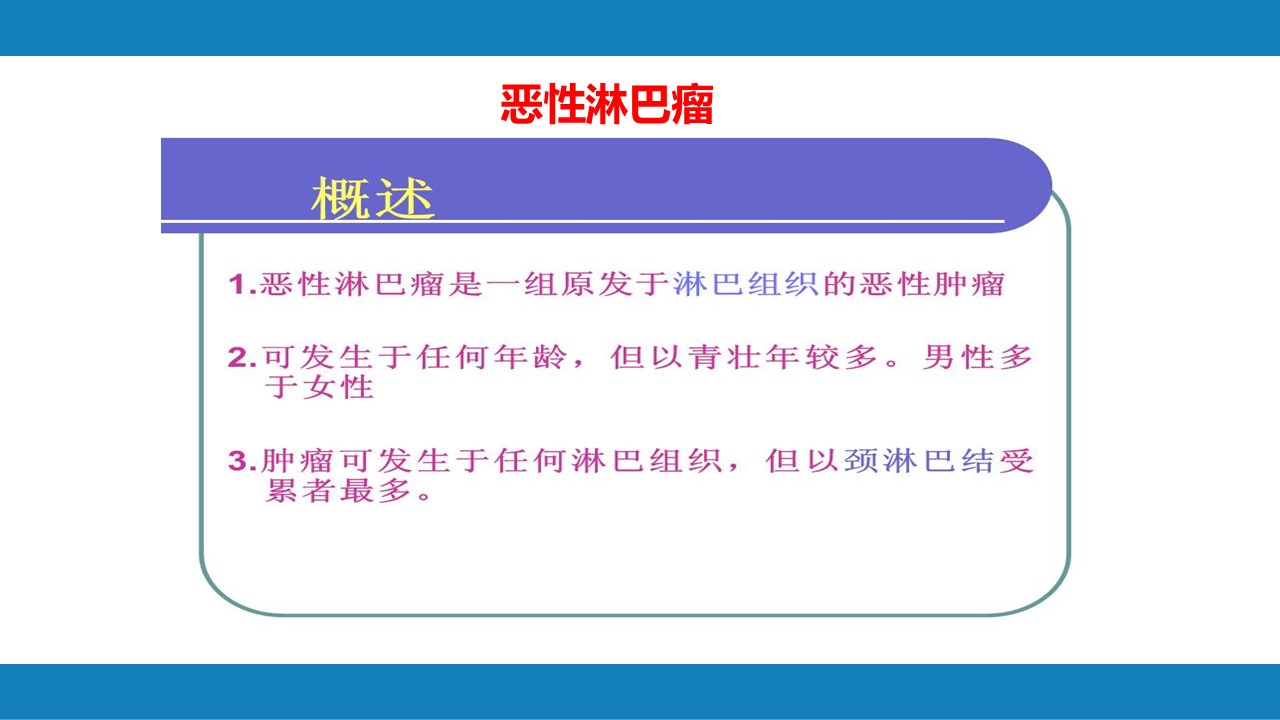 恶性淋巴瘤

概述

1.恶性淋巴瘤是一组原发于淋巴组织的恶性肿瘤

2.可发生于任何年龄，但以青壮年较多。男性多于女性

3.肿瘤可发生于任何淋巴组织，但以颈淋巴结受累者最多。